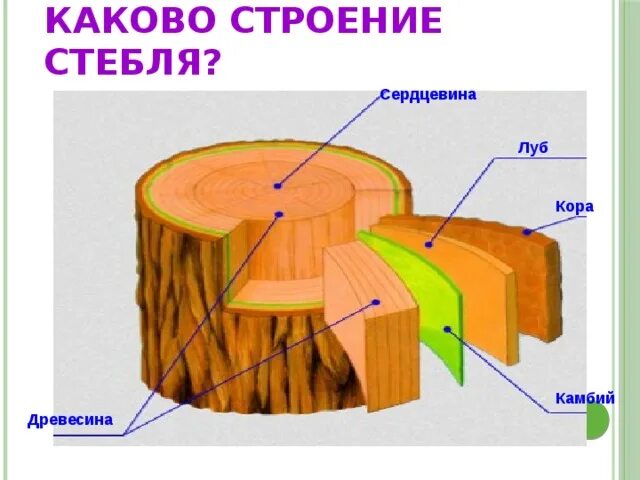 КАКОВО СТРОЕНИЕ СТЕБЛЯ?

Сердцевина

Луб

Кора

Камбий

Древесина